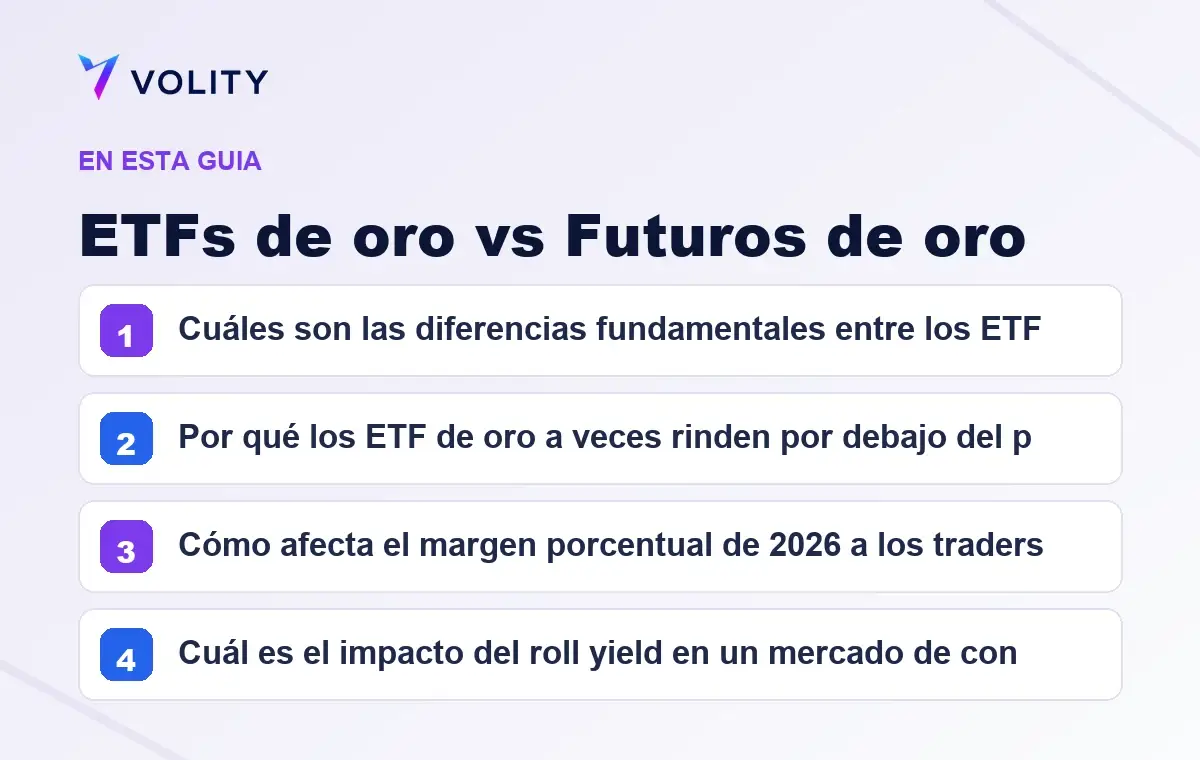 VOLITY

EN ESTA GUIA

ETFs de oro vs Futuros de oro

1 Cuáles son las diferencias fundamentales entre los ETF

2 Por qué los ETF de oro a veces rinden por debajo del p

3 Cómo afecta el margen porcentual de 2026 a los traders

4 Cuál es el impacto del roll yield en un mercado de con